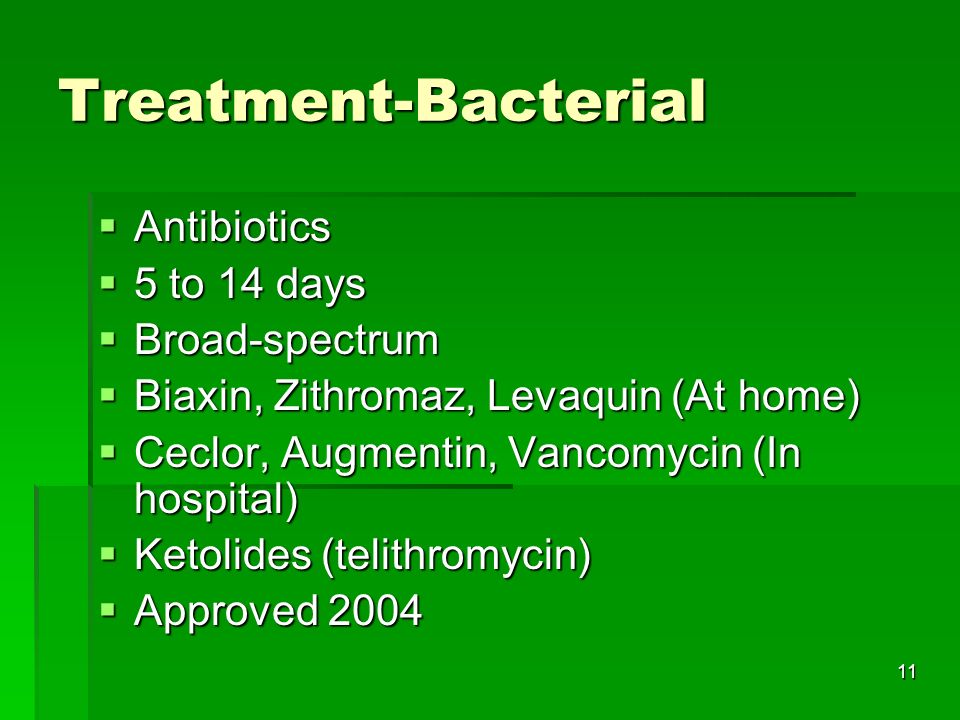 Treatment-Bacterial

- Antibiotics
- 5 to 14 days
- Broad-spectrum
- Biaxin, Zithromaz, Levaquin (At home)
- Ceclor, Augmentin, Vancomycin (In hospital)
- Ketolides (telithromycin)
- Approved 2004

11